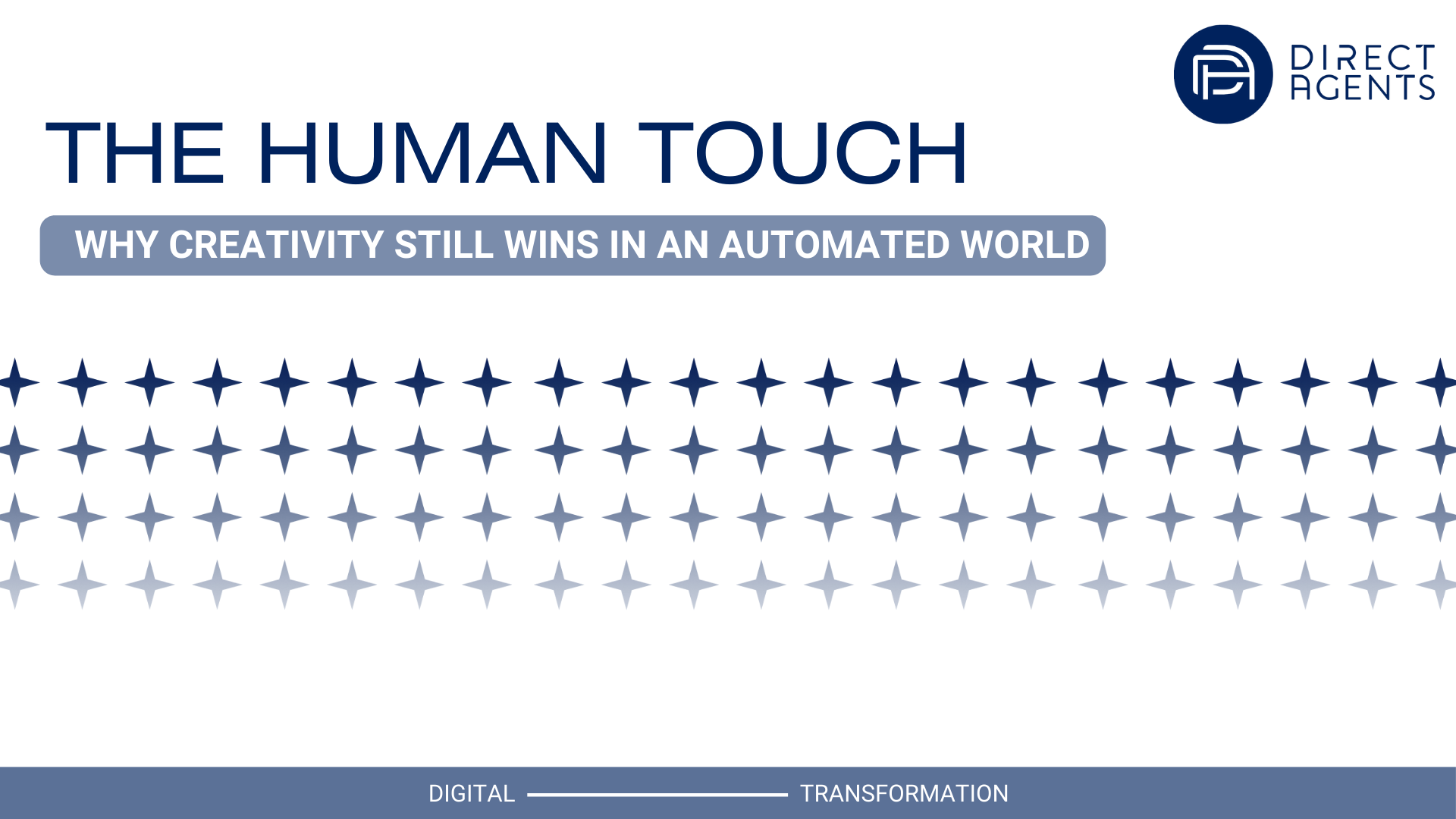 DIRECT AGENTS

THE HUMAN TOUCH

WHY CREATIVITY STILL WINS IN AN AUTOMATED WORLD

DIGITAL TRANSFORMATION